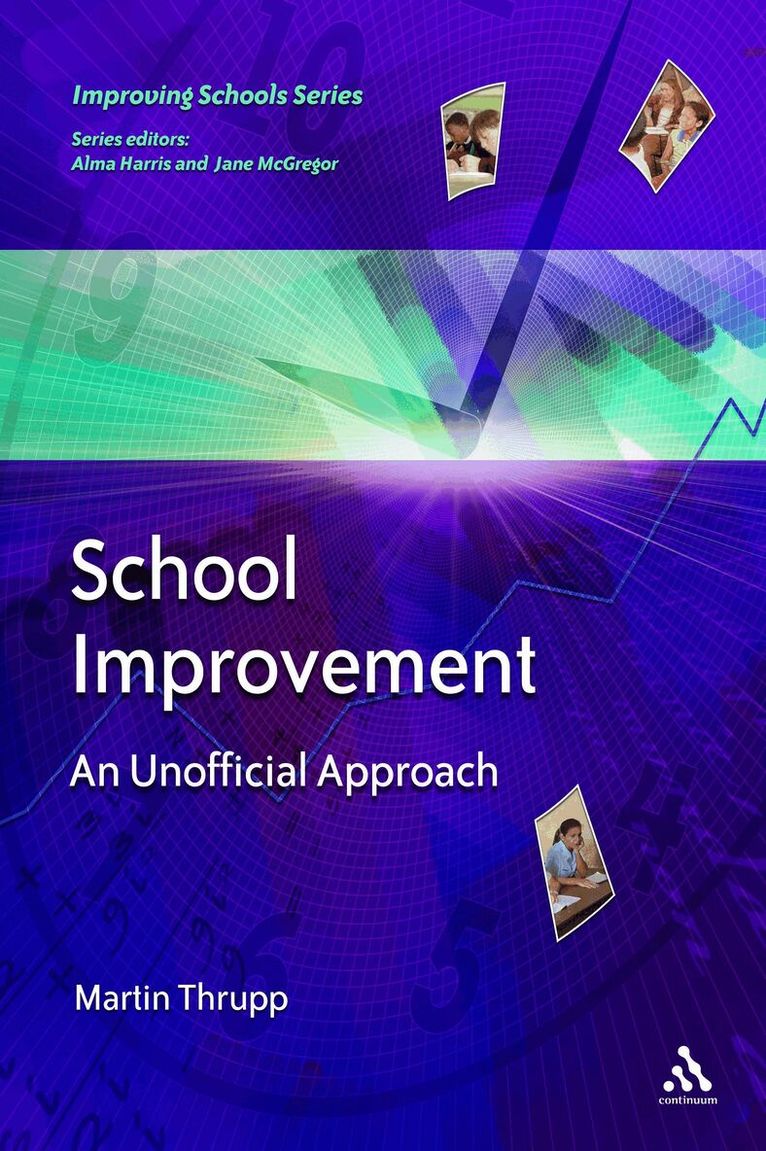 Improving Schools Series

Series editors:
Alma Harris and Jane McGregor

School Improvement

An Unofficial Approach

Martin Thrupp

continuum